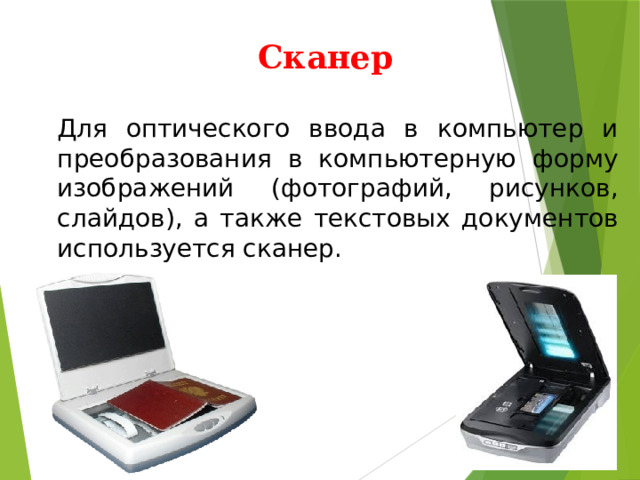 Сканер

Для оптического ввода в компьютер и преобразования в компьютерную форму изображений (фотографий, рисунков, слайдов), а также текстовых документов используется сканер.